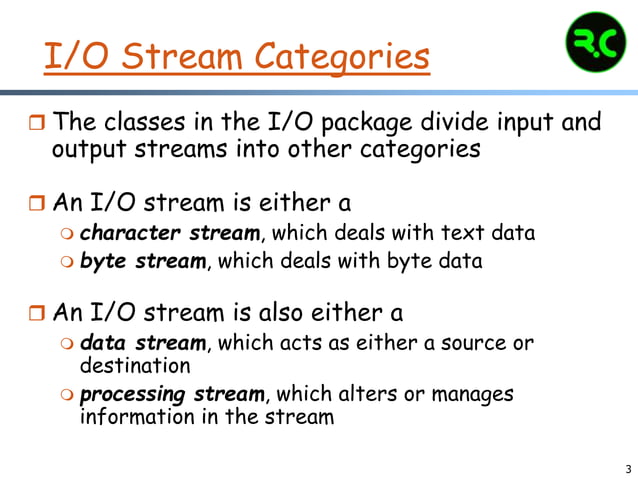 I/O Stream Categories

R.C

The classes in the I/O package divide input and output streams into other categories

An I/O stream is either a

character stream, which deals with text data

byte stream, which deals with byte data

An I/O stream is also either a

data stream, which acts as either a source or destination

processing stream, which alters or manages information in the stream

3